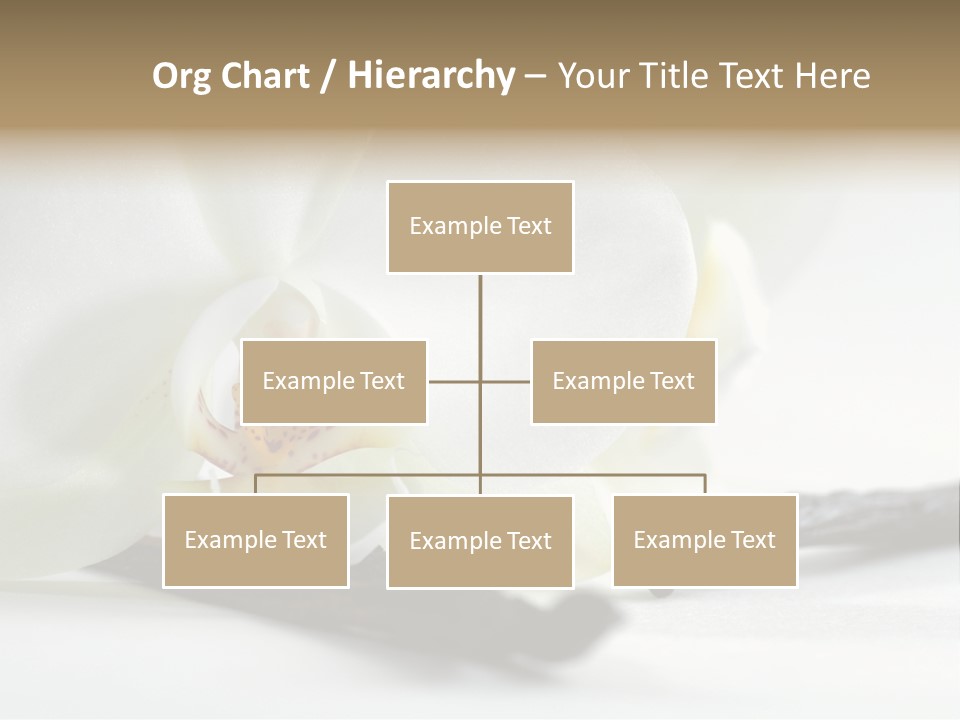 Org Chart / Hierarchy – Your Title Text Here

Example Text

Example Text

Example Text

Example Text

Example Text

Example Text